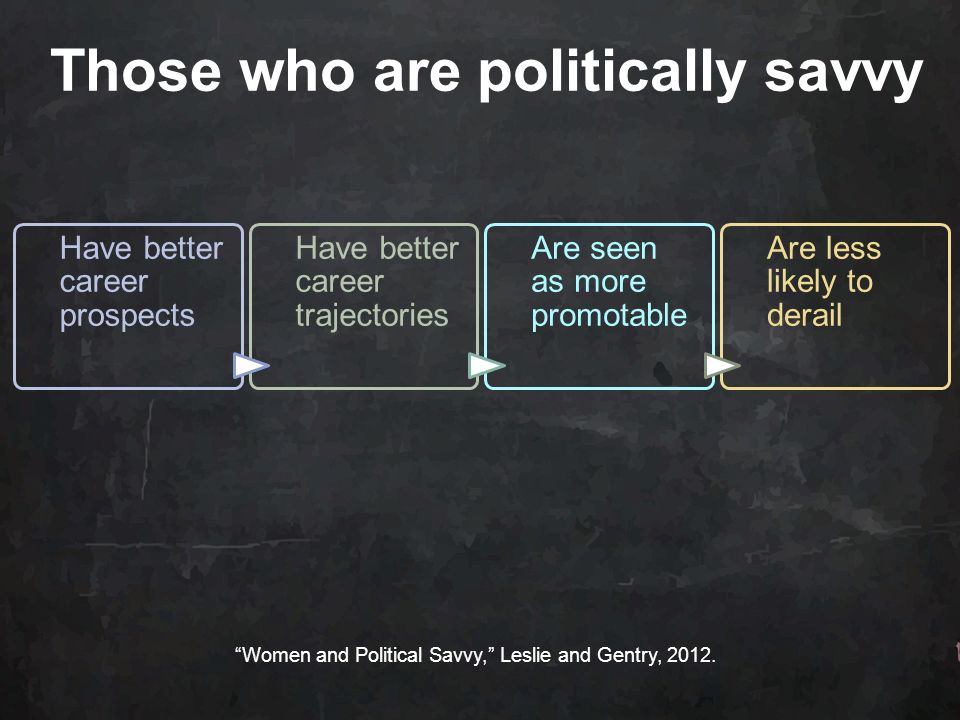 Those who are politically savvy

Have better career prospects

Have better career trajectories

Are seen as more promotable

Are less likely to derail

“Women and Political Savvy,” Leslie and Gentry, 2012.